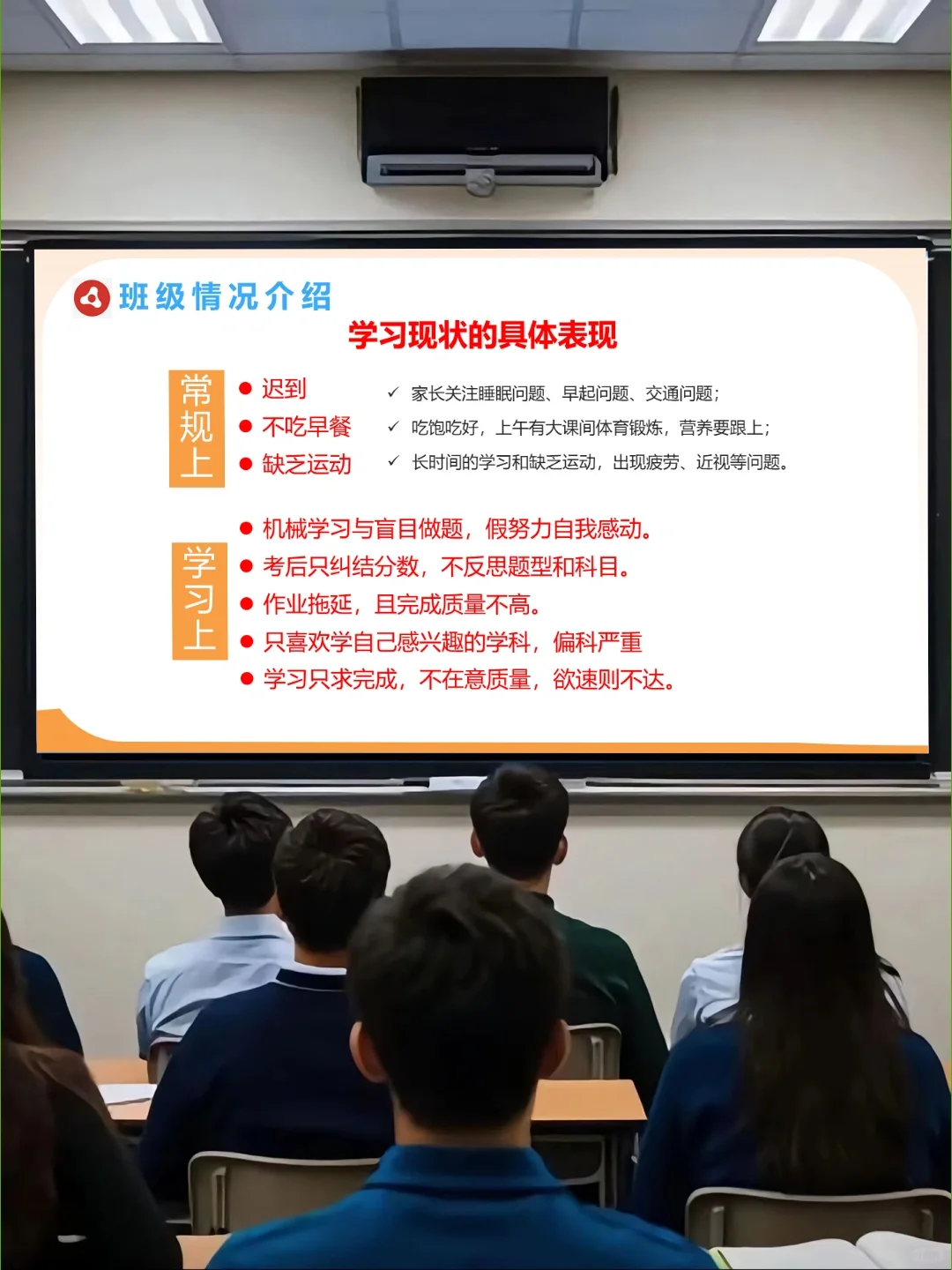 班级情况介绍

学习现状的具体表现

常规上

● 迟到
● 不吃早餐
● 缺乏运动

✓ 家长关注睡眠问题、早起问题、交通问题;
✓ 吃饱吃好，上午有大课间体育锻炼，营养要跟上;
✓ 长时间的学习和缺乏运动，出现疲劳、近视等问题。

学习上

● 机械学习与盲目做题，假努力自我感动。
● 考后只纠结分数，不反思题型和科目。
● 作业拖延，且完成质量不高。
● 只喜欢学自己感兴趣的学科，偏科严重
● 学习只求完成，不在意质量，欲速则不达。